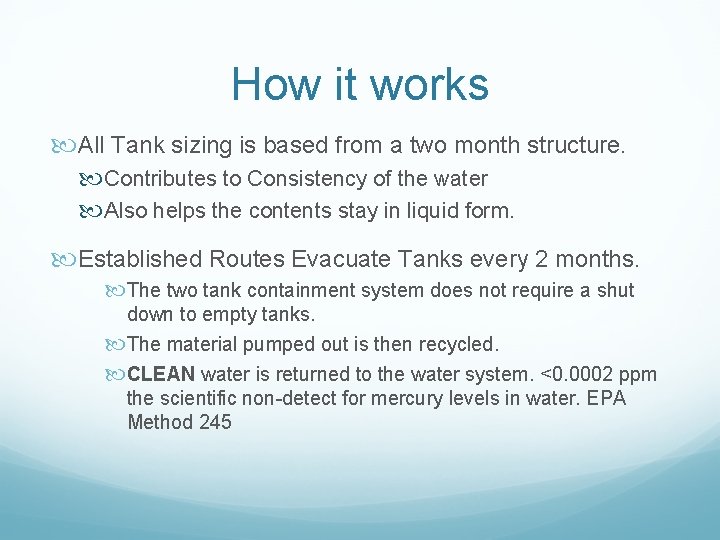 How it works

All Tank sizing is based from a two month structure.

Contributes to Consistency of the water

Also helps the contents stay in liquid form.

Established Routes Evacuate Tanks every 2 months.

The two tank containment system does not require a shut down to empty tanks.

The material pumped out is then recycled.

CLEAN water is returned to the water system. <0.0002 ppm the scientific non-detect for mercury levels in water. EPA Method 245